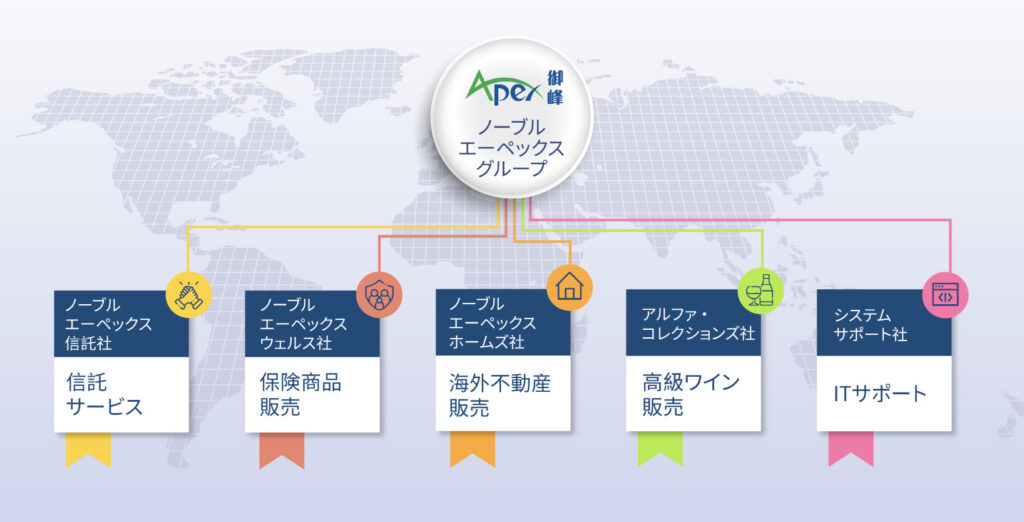 Apex 御峰
ノーブル
エーペックス
グループ

ノーブル
エーペックス
信託社

信託
サービス

ノーブル
エーペックス
ウェルス社

保険商品
販売

ノーブル
エーペックス
ホームズ社

海外不動産
販売

アルファ・
コレクションズ社

高級ワイン
販売

システム
サポート社

ITサポート